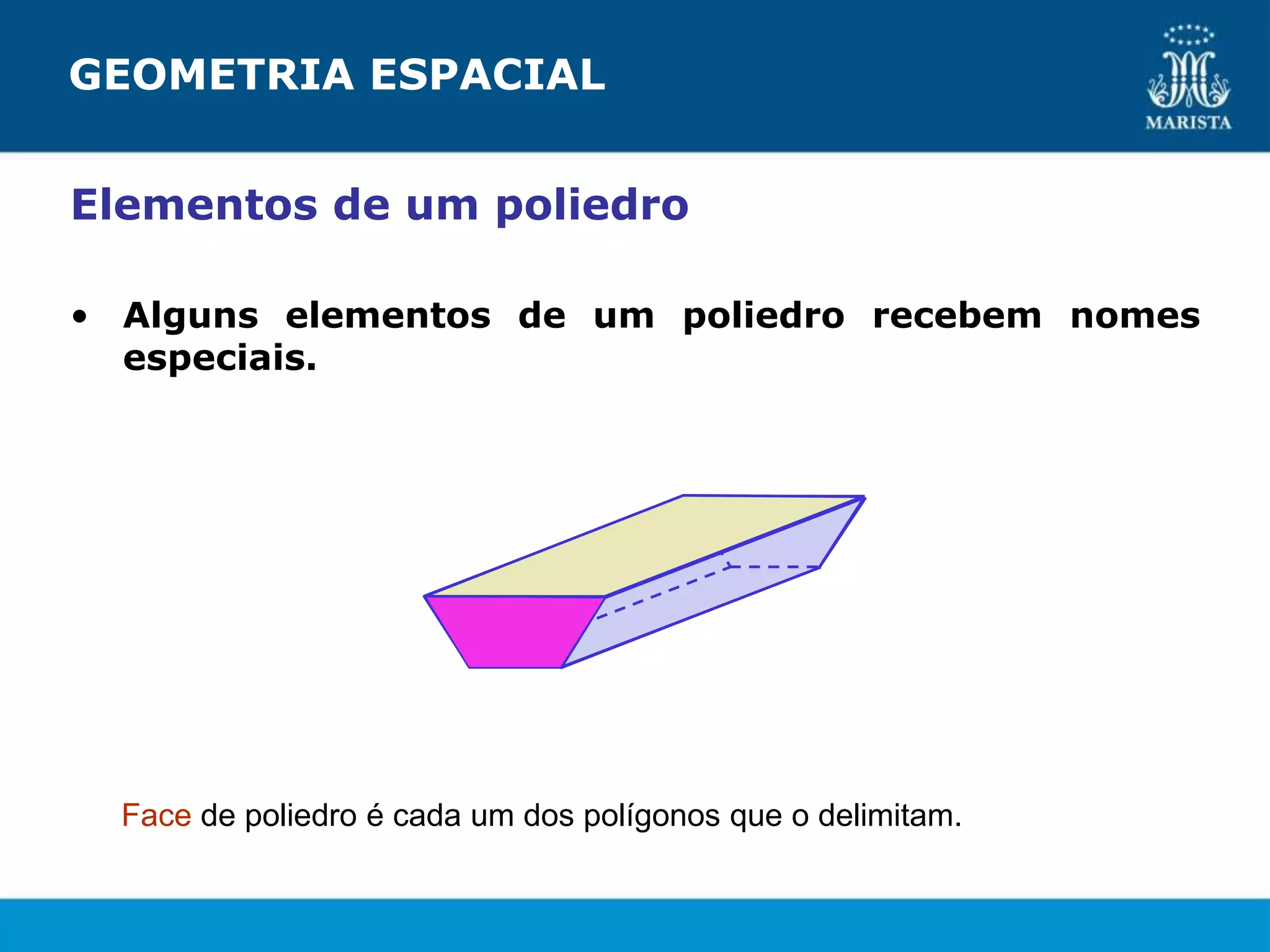 GEOMETRIA ESPACIAL

MARISTA

Elementos de um poliedro

• Alguns elementos de um poliedro recebem nomes especiais.

Face de poliedro é cada um dos polígonos que o delimitam.